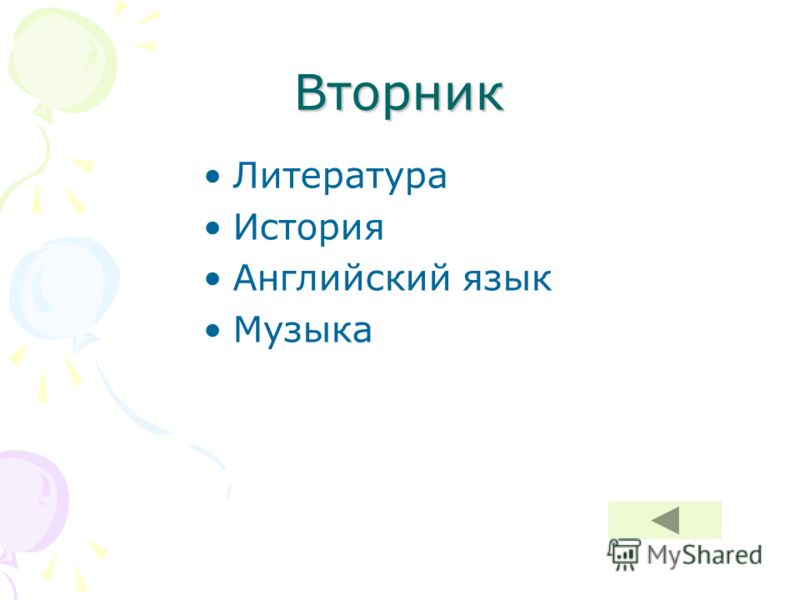 Вторник

• Литература
• История
• Английский язык
• Музыка

MyShared